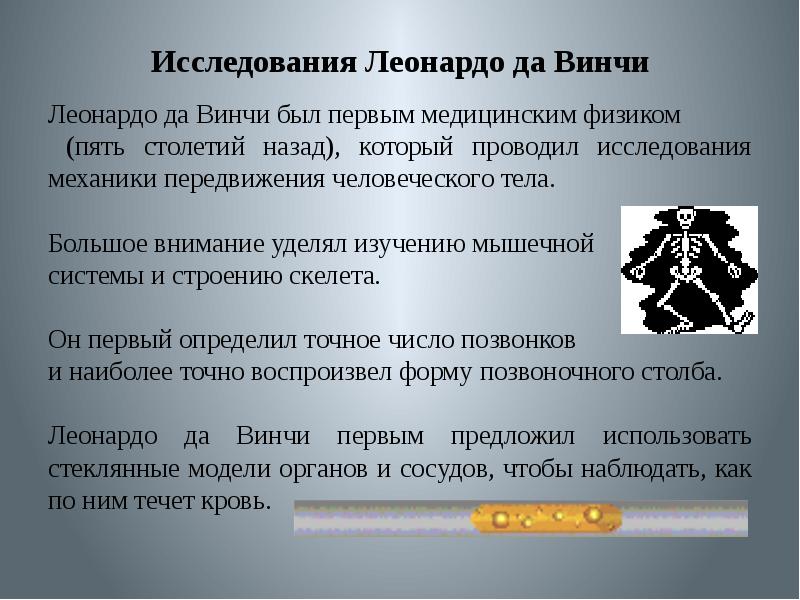 Исследования Леонардо да Винчи

Леонардо да Винчи был первым медицинским физиком (пять столетий назад), который проводил исследования механики передвижения человеческого тела.

Большое внимание уделял изучению мышечной системы и строению скелета.

Он первый определил точное число позвонков и наиболее точно воспроизвел форму позвоночного столба.

Леонардо да Винчи первым предложил использовать стеклянные модели органов и сосудов, чтобы наблюдать, как по ним течет кровь.